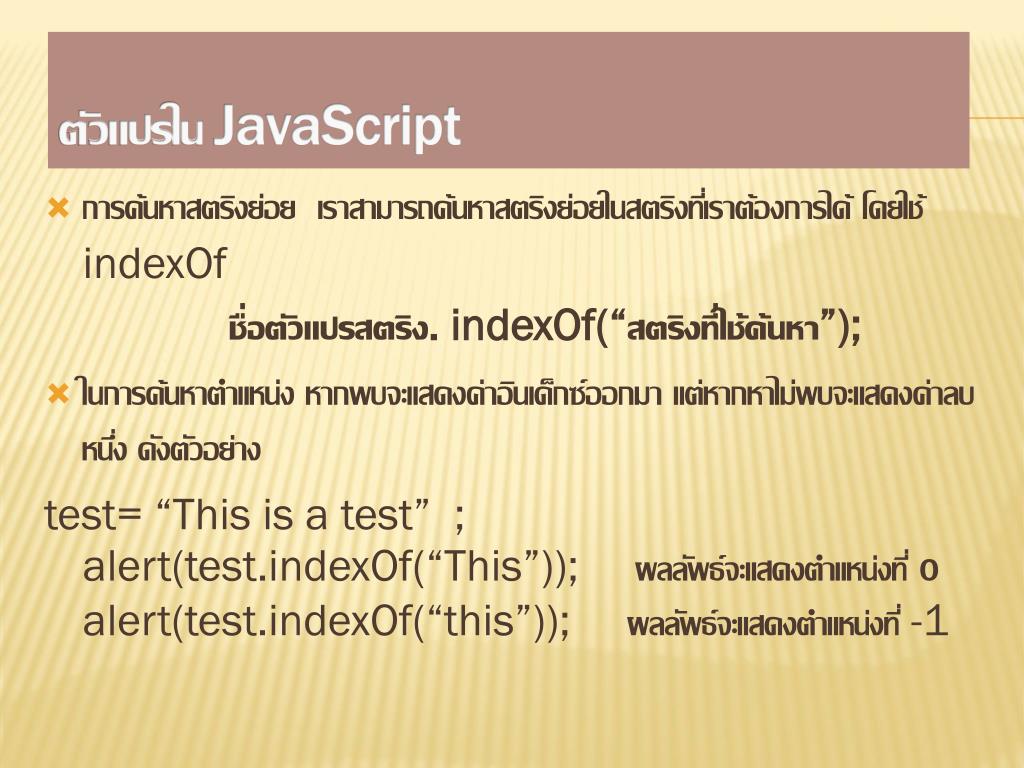 ตัวแปรใน JavaScript

การค้นหาสตริงย่อย เราสามารถค้นหาสตริงย่อยในสตริงที่เราต้องการได้ โดยใช้ indexOf

ชื่อตัวแปรสตริง. indexOf(“สตริงที่ใช้ค้นหา”);

ในการค้นหาตำแหน่ง หากพบจะแสดงค่าอินเด็กซ์ออกมา แต่หากหาไม่พบจะแสดงค่าลบหนึ่ง ดังตัวอย่าง

test= “This is a test” ;
alert(test.indexOf(“This”)); ผลลัพธ์จะแสดงตำแหน่งที่ 0
alert(test.indexOf(“this”)); ผลลัพธ์จะแสดงตำแหน่งที่ -1